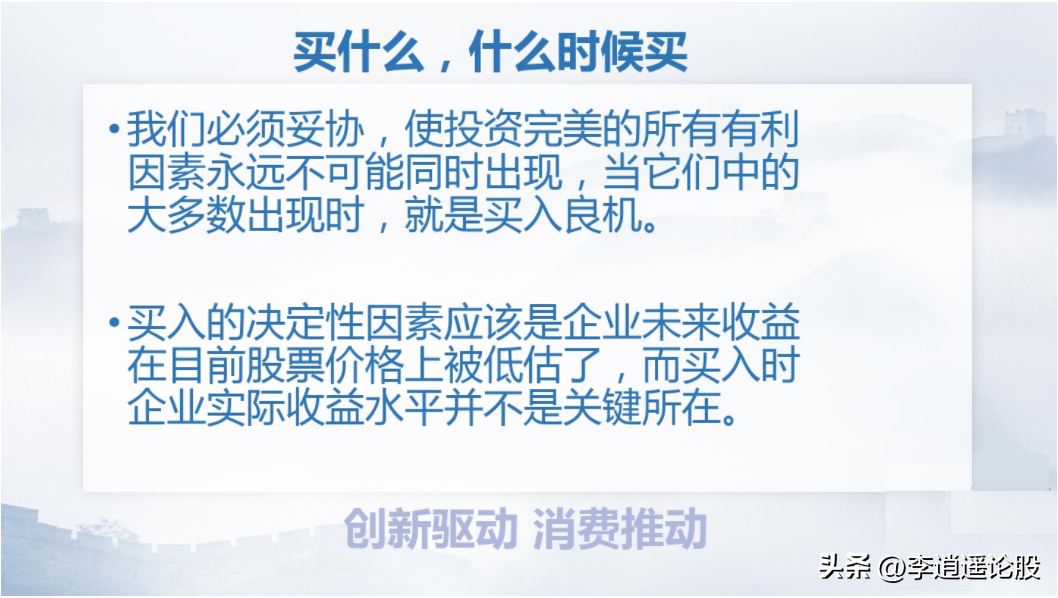 买什么，什么时候买

• 我们必须妥协，使投资完美的所有有利因素永远不可能同时出现，当它们中的大多数出现时，就是买入良机。

• 买入的决定性因素应该是企业未来收益在目前股票价格上被低估了，而买入时企业实际收益水平并不是关键所在。

创新驱动 消费推动

头条 @李逍遥论股